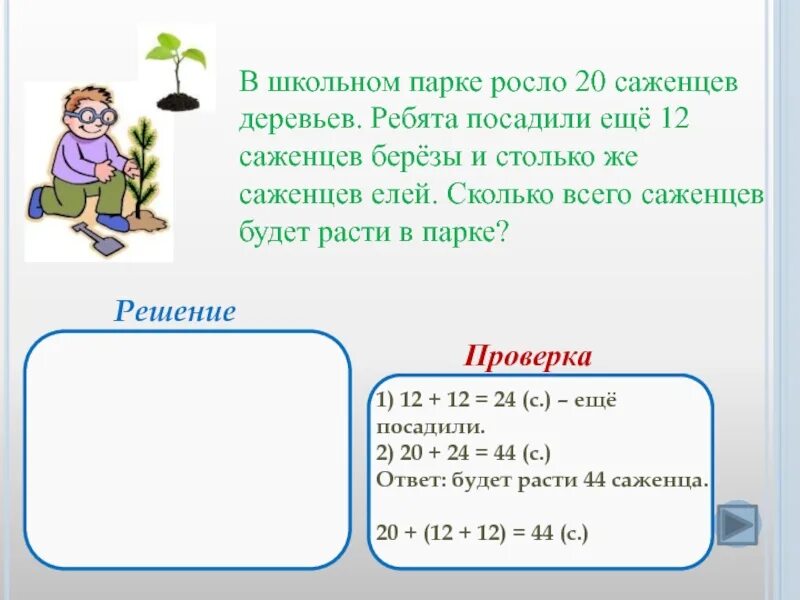 В школьном парке росло 20 саженцев деревьев. Ребята посадили ещё 12 саженцев берёзы и столько же саженцев елей. Сколько всего саженцев будет расти в парке?

Решение

Проверка

1) $12 + 12 = 24$ (с.) – ещё посадили.
2) $20 + 24 = 44$ (с.)
Ответ: будет расти 44 саженца.

$20 + (12 + 12) = 44$ (с.)